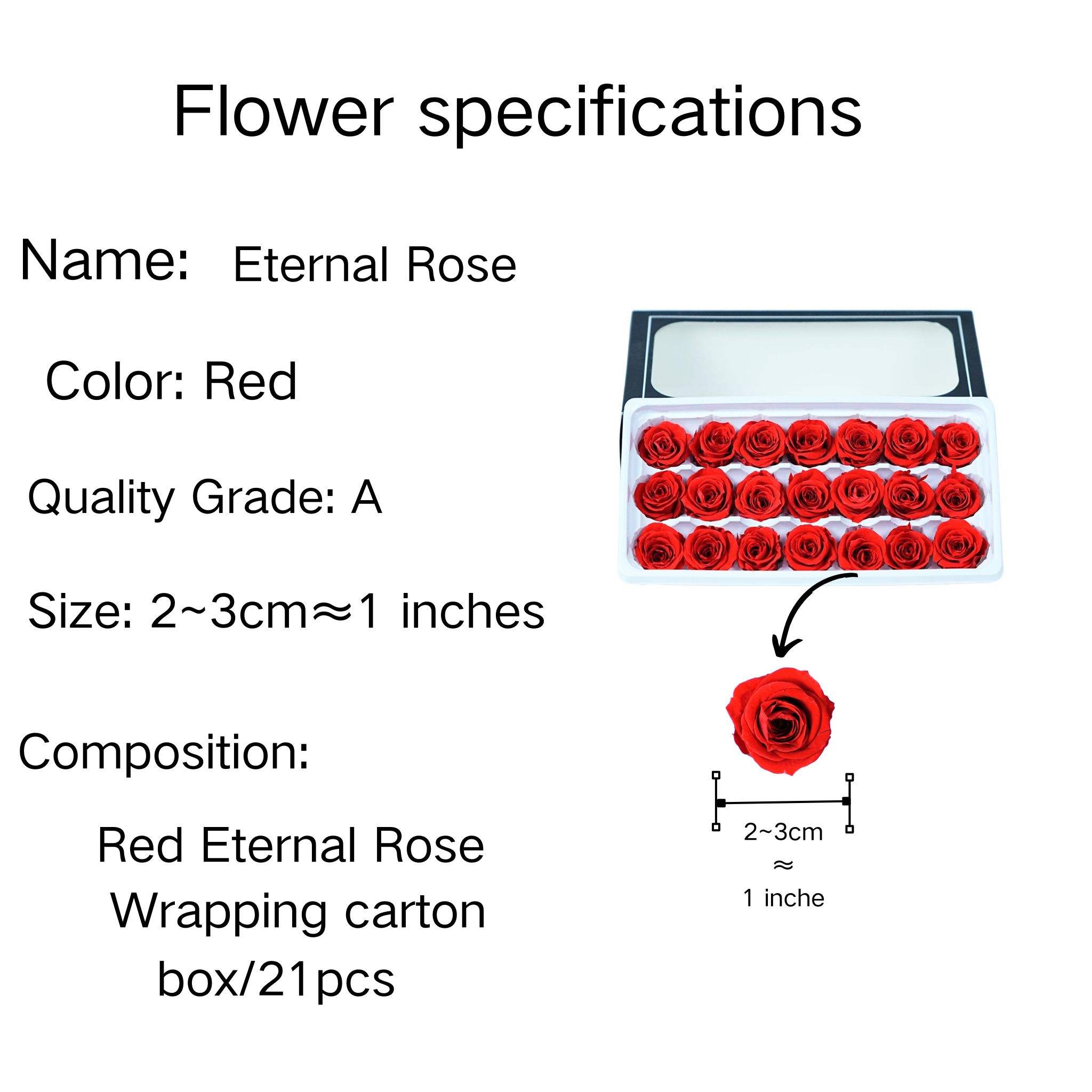 Flower specifications

Name: Eternal Rose

Color: Red

Quality Grade: A

Size: 2~3cm≈1 inches

Composition:

Red Eternal Rose
Wrapping carton
box/21pcs

2~3cm
≈
1 inche